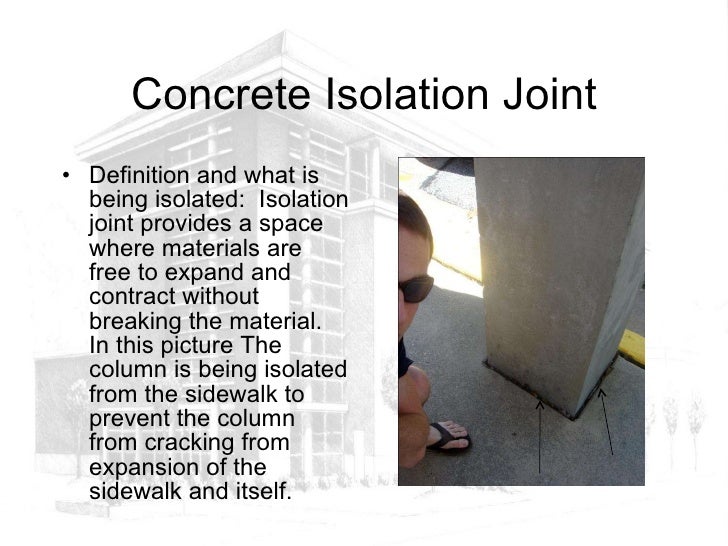 Concrete Isolation Joint

• Definition and what is being isolated:  Isolation joint provides a space where materials are free to expand and contract without breaking the material. In this picture The column is being isolated from the sidewalk to prevent the column from cracking from expansion of the sidewalk and itself.